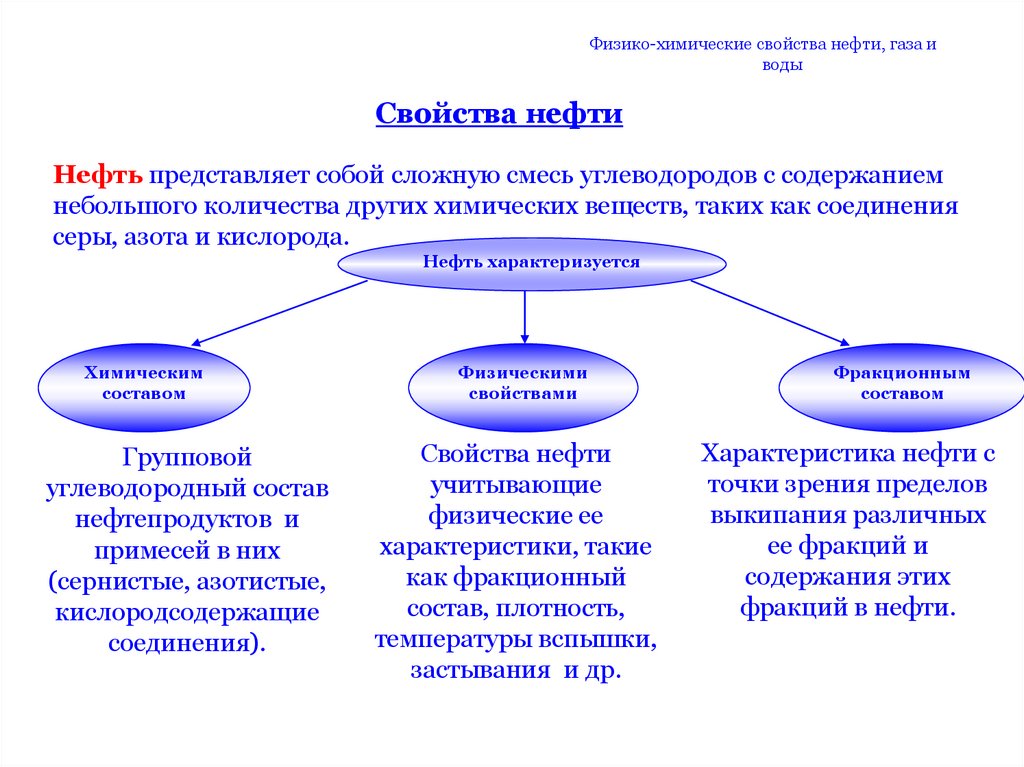 Физико-химические свойства нефти, газа и воды

Свойства нефти

Нефть представляет собой сложную смесь углеводородов с содержанием небольшого количества других химических веществ, таких как соединения серы, азота и кислорода.

Нефть характеризуется

Химическим составом

Физическими свойствами

Фракционным составом

Групповой углеводородный состав нефтепродуктов и примесей в них (сернистые, азотистые, кислородсодержащие соединения).

Свойства нефти учитывающие физические ее характеристики, такие как фракционный состав, плотность, температуры вспышки, застывания и др.

Характеристика нефти с точки зрения пределов выкипания различных ее фракций и содержания этих фракций в нефти.